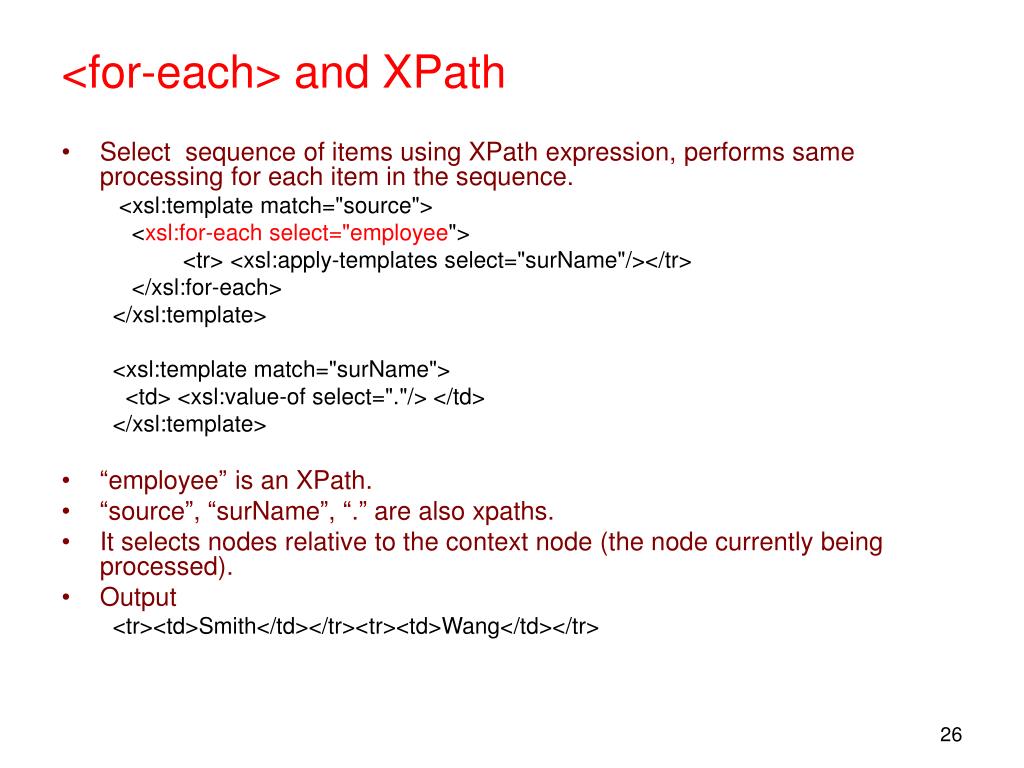 <for-each> and XPath

• Select sequence of items using XPath expression, performs same processing for each item in the sequence.

<xsl:template match="source">
<xsl:for-each select="employee">
<tr> <xsl:apply-templates select="surName"/></tr>
</xsl:for-each>
</xsl:template>

<xsl:template match="surName">
<td> <xsl:value-of select="."/> </td>
</xsl:template>

• “employee” is an XPath.
• “source”, “surName”, “.” are also xpaths.
• It selects nodes relative to the context node (the node currently being processed).
• Output

<tr><td>Smith</td></tr><tr><td>Wang</td></tr>

26